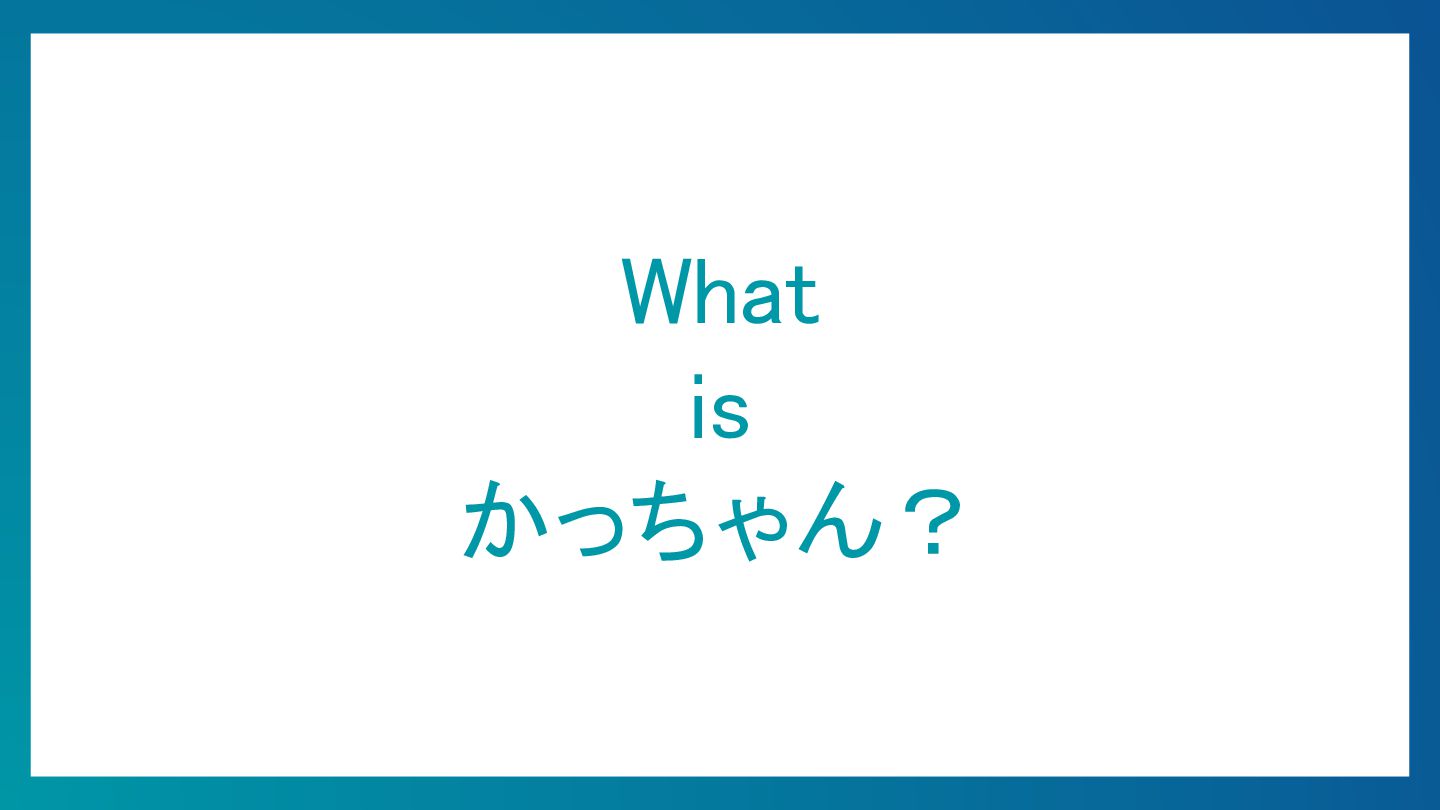 What
is
かっちゃん？